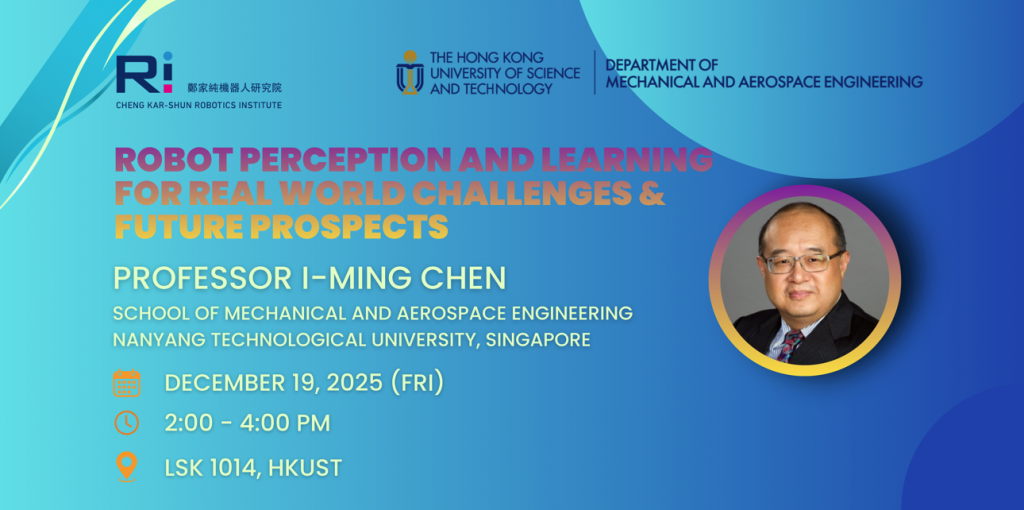 Ri
鄭家純機器人研究院
CHENG KAR-SHUN ROBOTICS INSTITUTE

THE HONG KONG UNIVERSITY OF SCIENCE AND TECHNOLOGY

DEPARTMENT OF MECHANICAL AND AEROSPACE ENGINEERING

ROBOT PERCEPTION AND LEARNING FOR REAL WORLD CHALLENGES & FUTURE PROSPECTS

PROFESSOR I-MING CHEN

SCHOOL OF MECHANICAL AND AEROSPACE ENGINEERING
NANYANG TECHNOLOGICAL UNIVERSITY, SINGAPORE

DECEMBER 19, 2025 (FRI)

2:00 - 4:00 PM

LSK 1014, HKUST